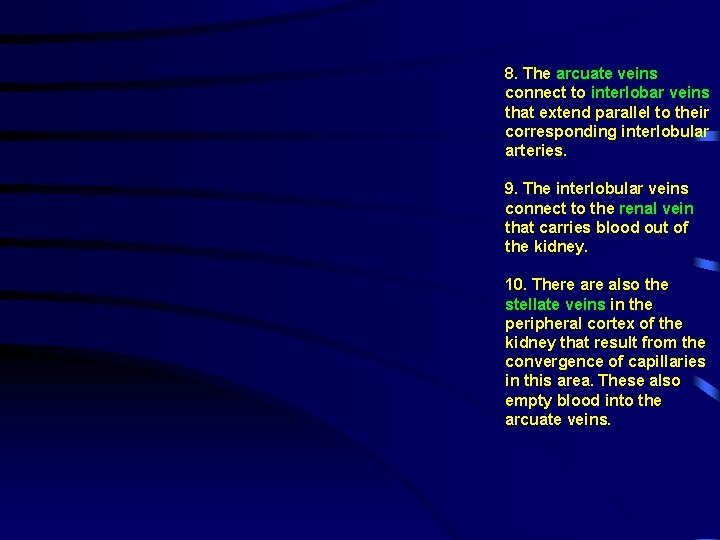 8. The arcuate veins connect to interlobar veins that extend parallel to their corresponding interlobular arteries.

9. The interlobular veins connect to the renal vein that carries blood out of the kidney.

10. There are also the stellate veins in the peripheral cortex of the kidney that result from the convergence of capillaries in this area. These also empty blood into the arcuate veins.